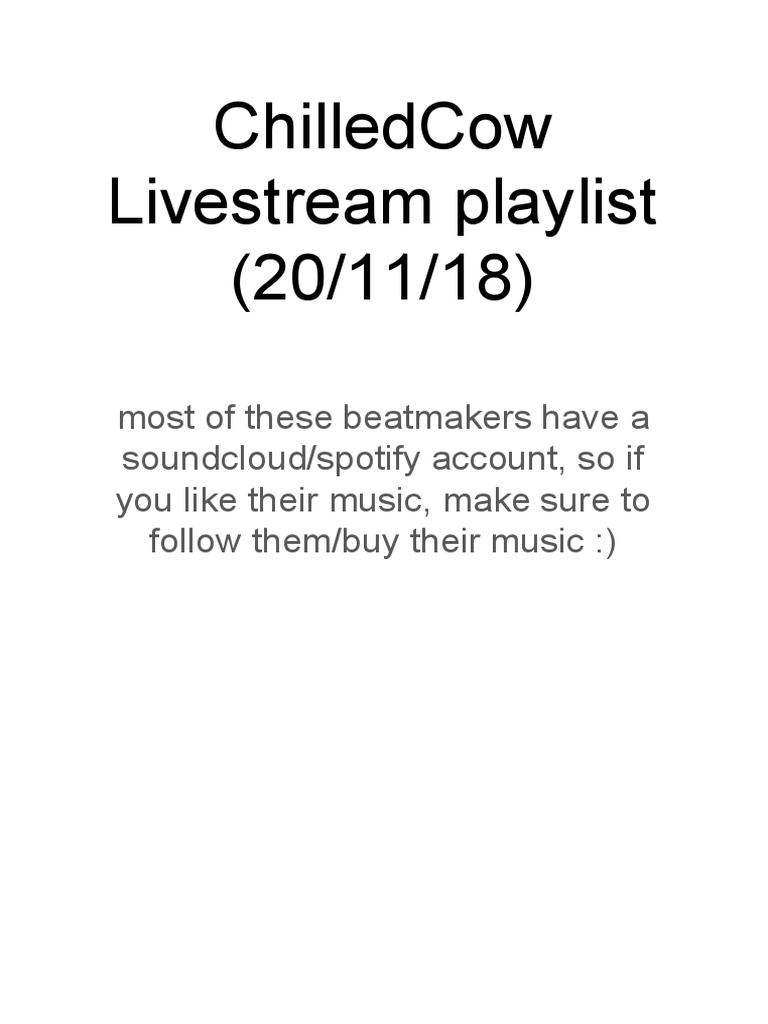 ChilledCow Livestream playlist (20/11/18)

most of these beatmakers have a soundcloud/spotify account, so if you like their music, make sure to follow them/buy their music :)